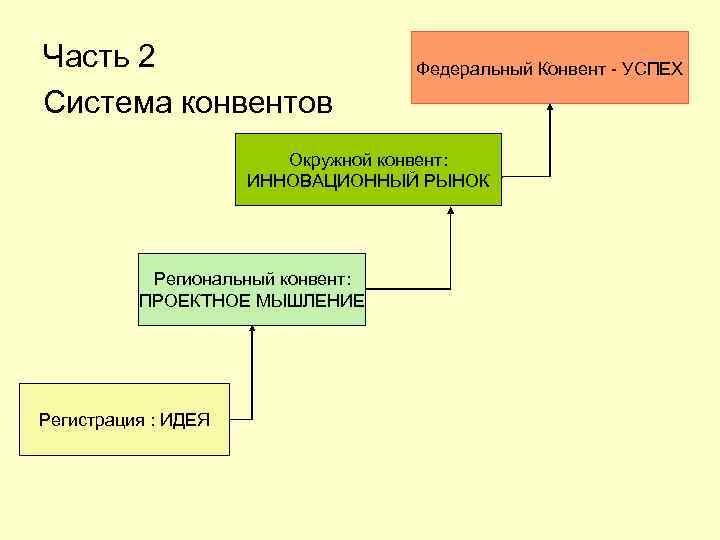 Часть 2

Система конвентов

Федеральный Конвент - УСПЕХ

Окружной конвент:
ИННОВАЦИОННЫЙ РЫНОК

Региональный конвент:
ПРОЕКТНОЕ МЫШЛЕНИЕ

Регистрация : ИДЕЯ